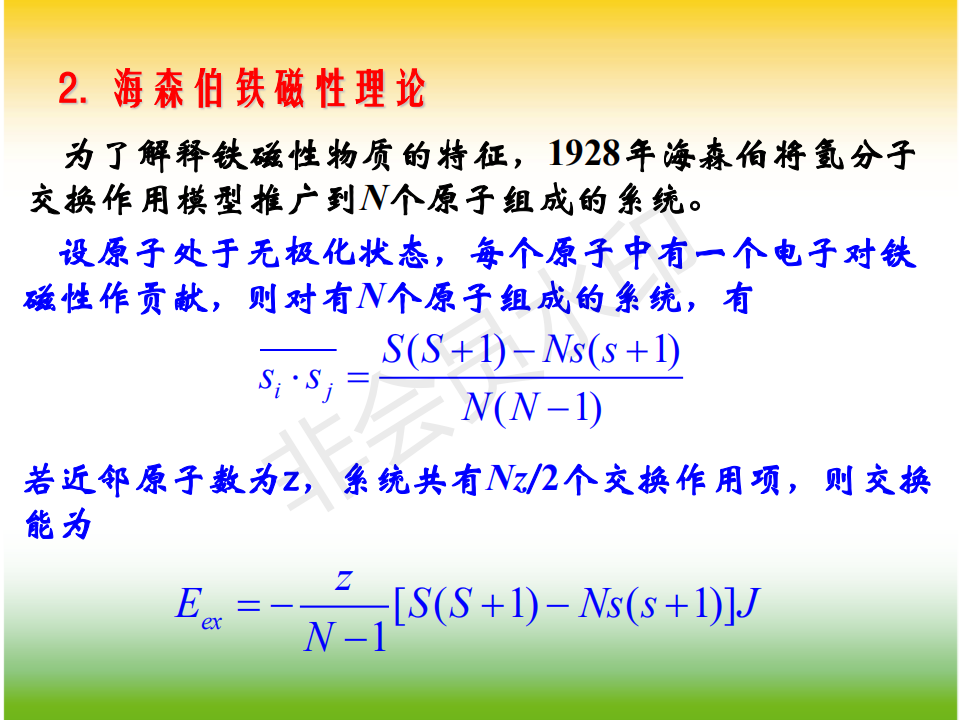 2. 海森伯铁磁性理论

为了解释铁磁性物质的特征，1928年海森伯将氢分子交换作用模型推广到$N$个原子组成的系统。

设原子处于无极化状态，每个原子中有一个电子对铁磁性作贡献，则对有$N$个原子组成的系统，有

$\overline{s_i \cdot s_j} = \frac{S(S+1) - Ns(s+1)}{N(N-1)}$

若近邻原子数为z，系统共有$Nz/2$个交换作用项，则交换能为

$E_{ex} = -\frac{z}{N-1}[S(S+1) - Ns(s+1)]J$

非会员水印